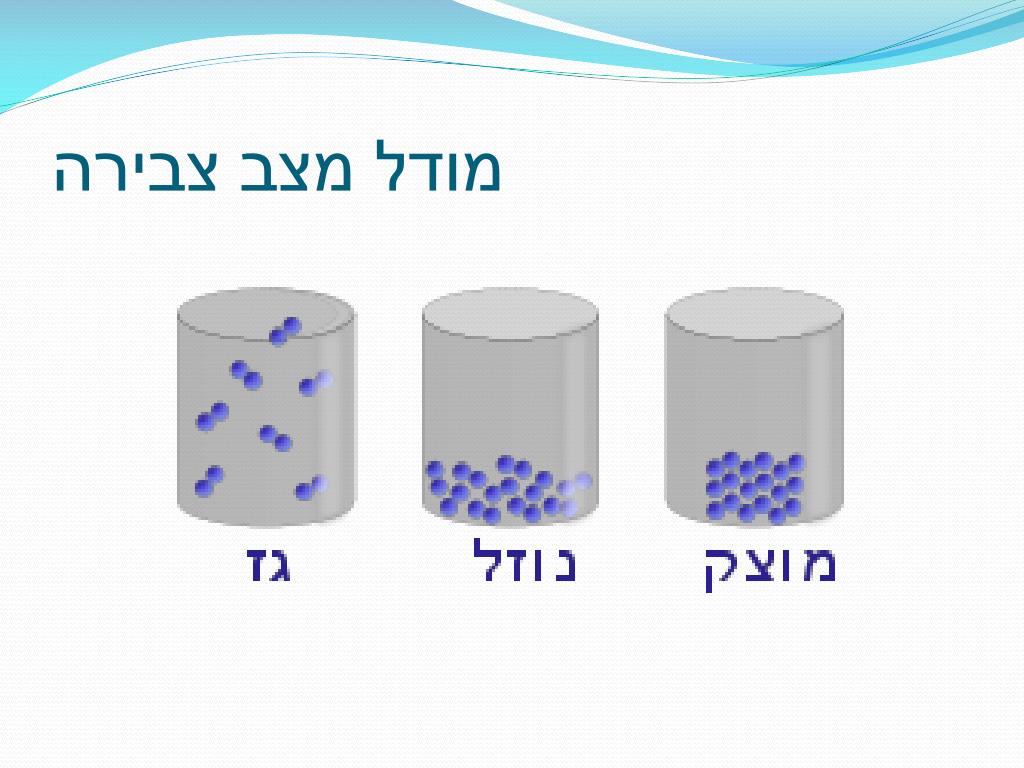 מודל מצב צבירה

מוצק נוזל גז